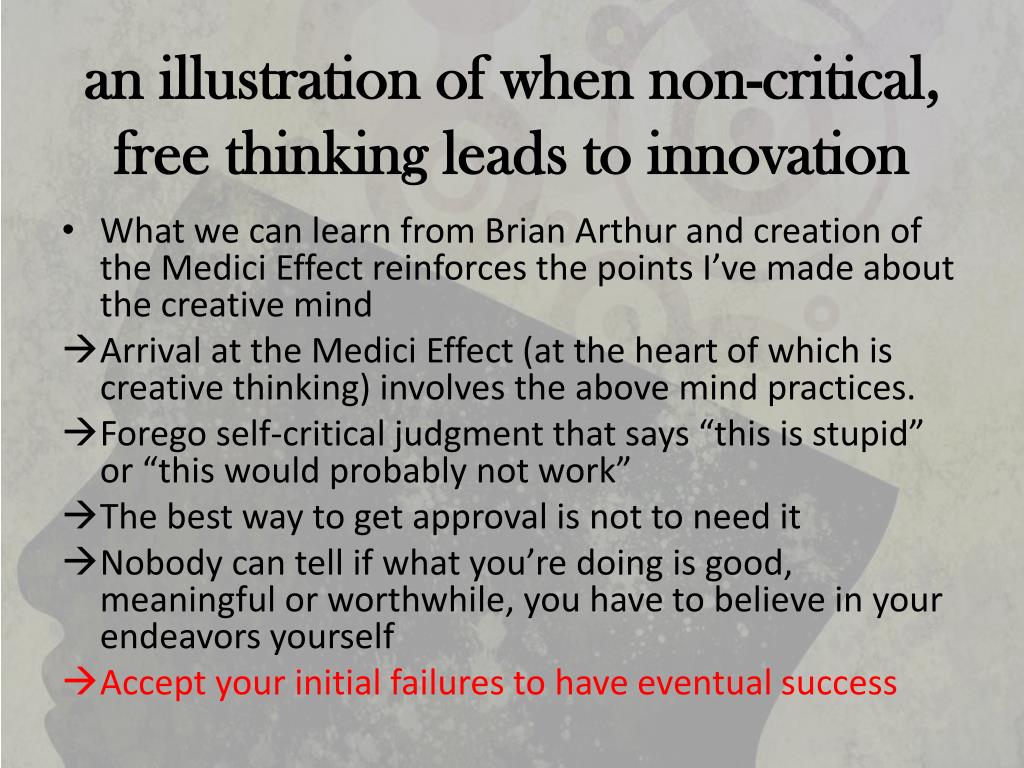 an illustration of when non-critical, free thinking leads to innovation

• What we can learn from Brian Arthur and creation of the Medici Effect reinforces the points I've made about the creative mind

→Arrival at the Medici Effect (at the heart of which is creative thinking) involves the above mind practices.

→Forego self-critical judgment that says "this is stupid" or "this would probably not work"

→The best way to get approval is not to need it

→Nobody can tell if what you're doing is good, meaningful or worthwhile, you have to believe in your endeavors yourself

→Accept your initial failures to have eventual success